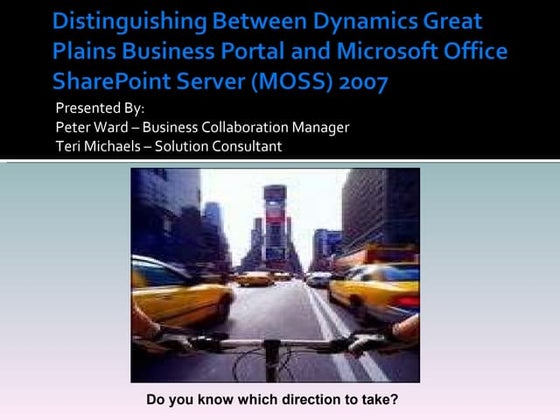 Distinguishing Between Dynamics Great Plains Business Portal and Microsoft Office SharePoint Server (MOSS) 2007

Presented By:
Peter Ward – Business Collaboration Manager
Teri Michaels – Solution Consultant

Do you know which direction to take?